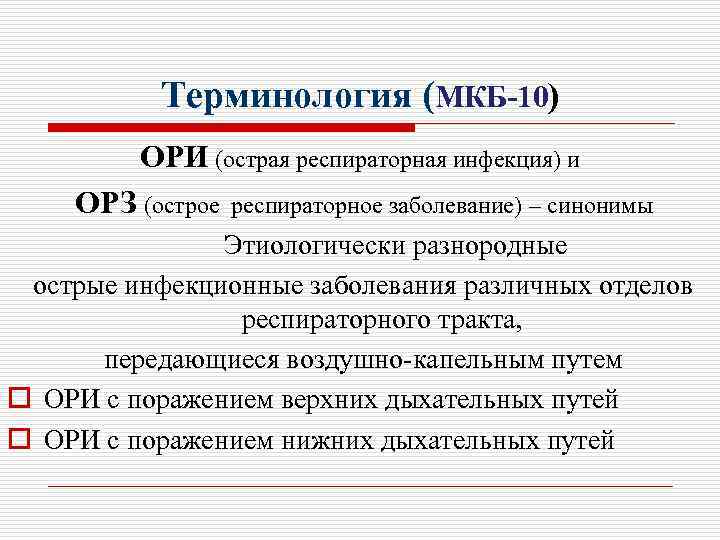 Терминология (МКБ-10)

ОРИ (острая респираторная инфекция) и

ОРЗ (острое респираторное заболевание) – синонимы

Этиологически разнородные острые инфекционные заболевания различных отделов респираторного тракта, передающиеся воздушно-капельным путем

ОРИ с поражением верхних дыхательных путей

ОРИ с поражением нижних дыхательных путей